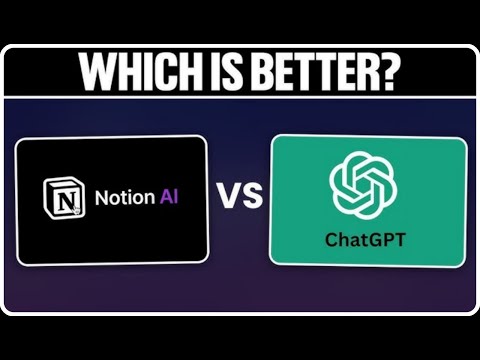 WHICH IS BETTER?

N Notion AI

VS

ChatGPT